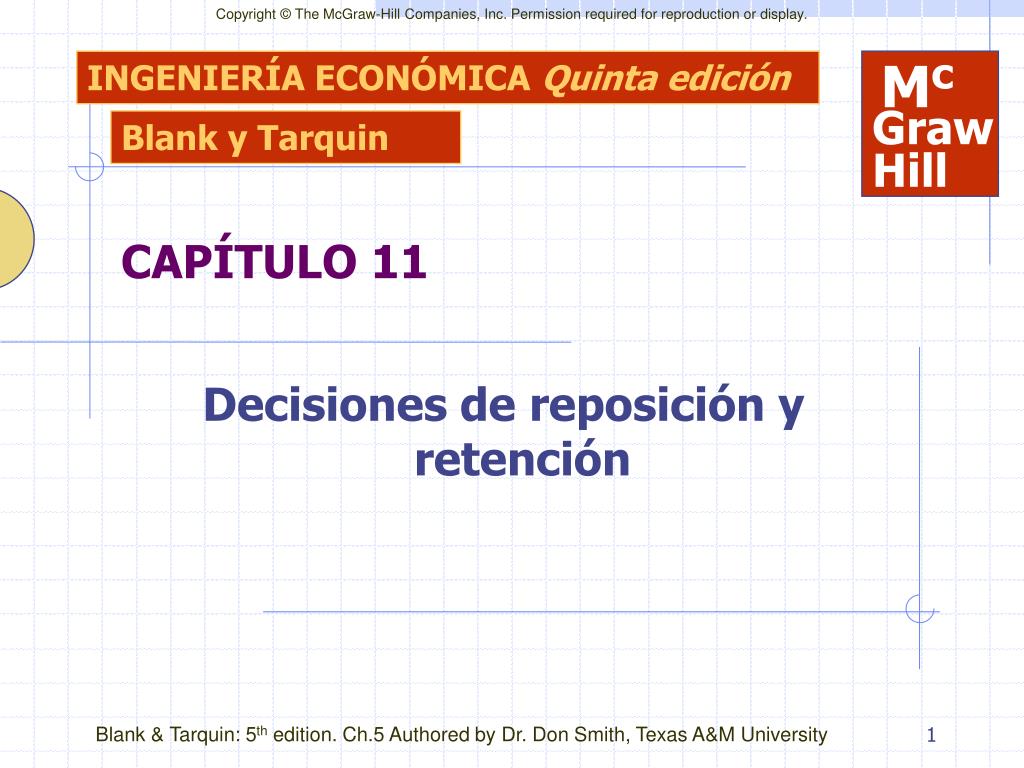 Copyright © The McGraw-Hill Companies, Inc. Permission required for reproduction or display.

INGENIERÍA ECONÓMICA Quinta edición

Blank y Tarquin

Mc Graw Hill

CAPÍTULO 11

Decisiones de reposición y retención

Blank & Tarquin: 5$^{th}$ edition. Ch.5 Authored by Dr. Don Smith, Texas A&M University

1